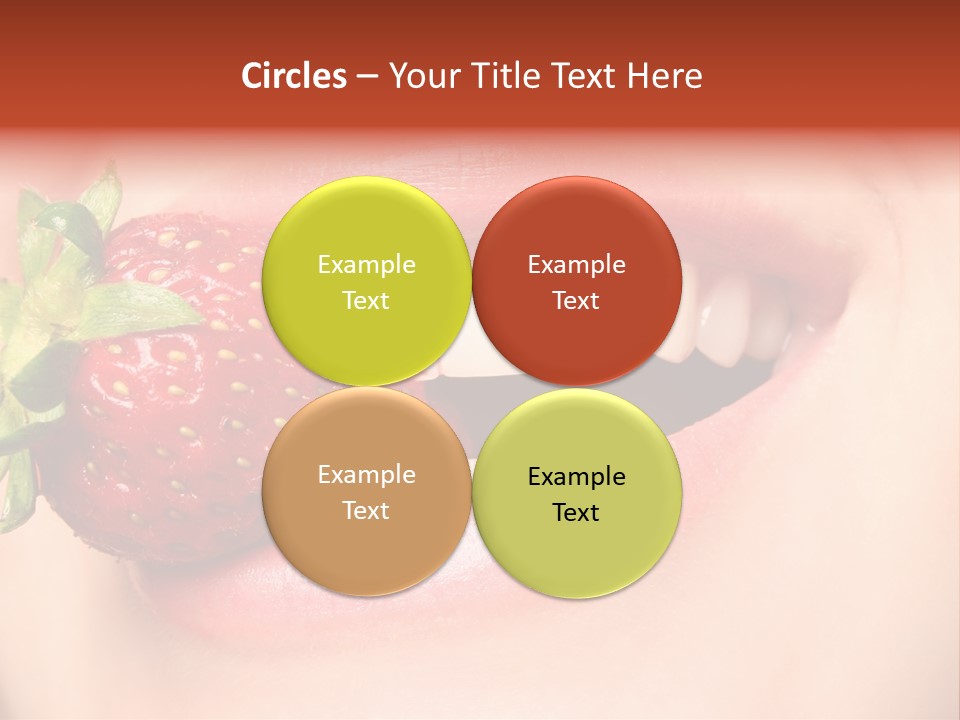 Circles – Your Title Text Here

Example Text

Example Text

Example Text

Example Text